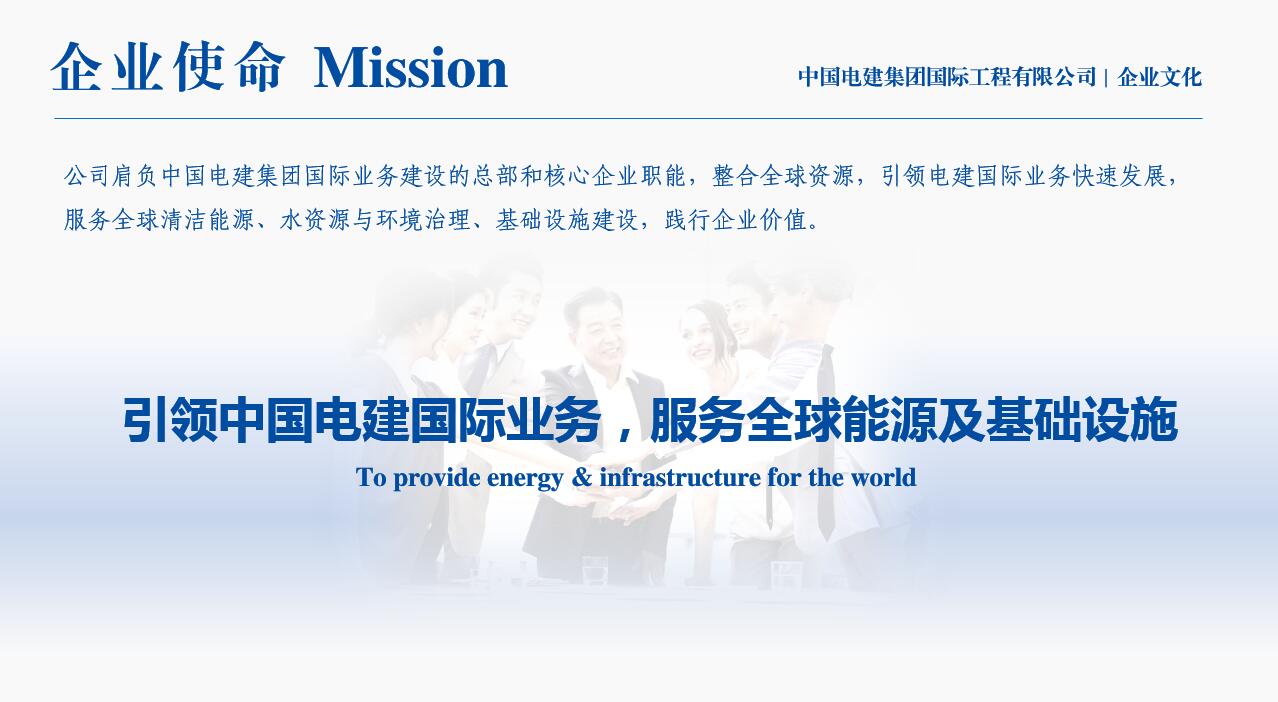 企业使命 Mission

中国电建集团国际工程有限公司 | 企业文化

公司肩负中国电建集团国际业务建设的总部和核心企业职能，整合全球资源，引领电建国际业务快速发展，服务全球清洁能源、水资源与环境治理、基础设施建设，践行企业价值。

引领中国电建国际业务，服务全球能源及基础设施

To provide energy & infrastructure for the world